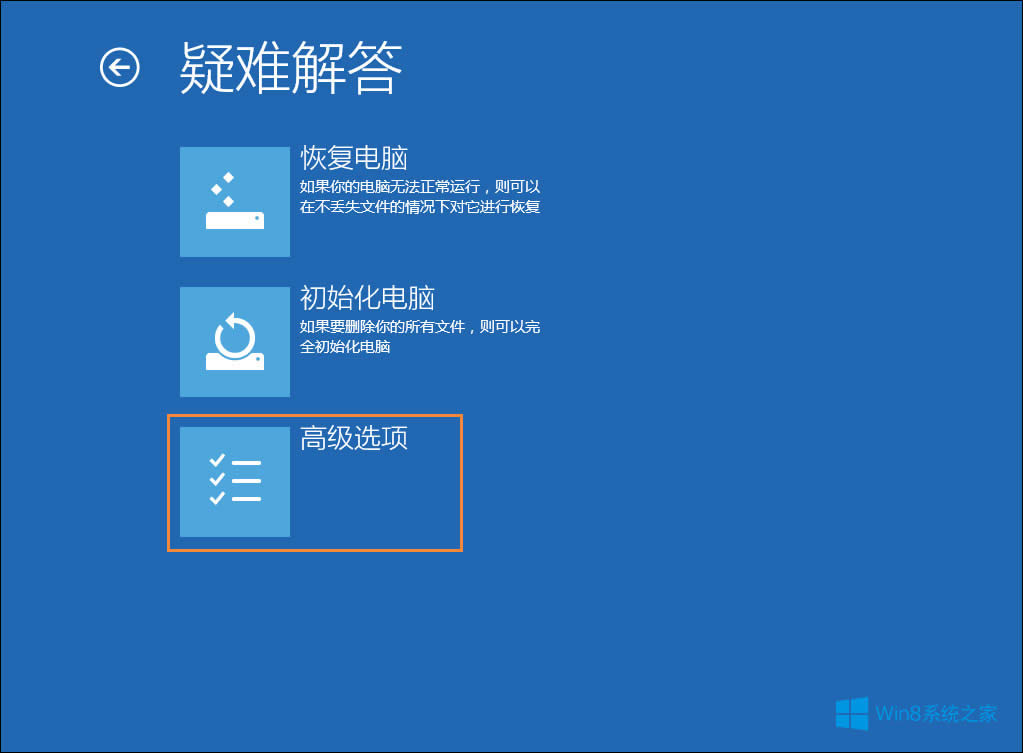 疑难解答

恢复电脑
如果你的电脑无法正常运行，则可以在不丢失文件的情况下对它进行恢复

初始化电脑
如果要删除你的所有文件，则可以完全初始化电脑

高级选项

Win8系统之家